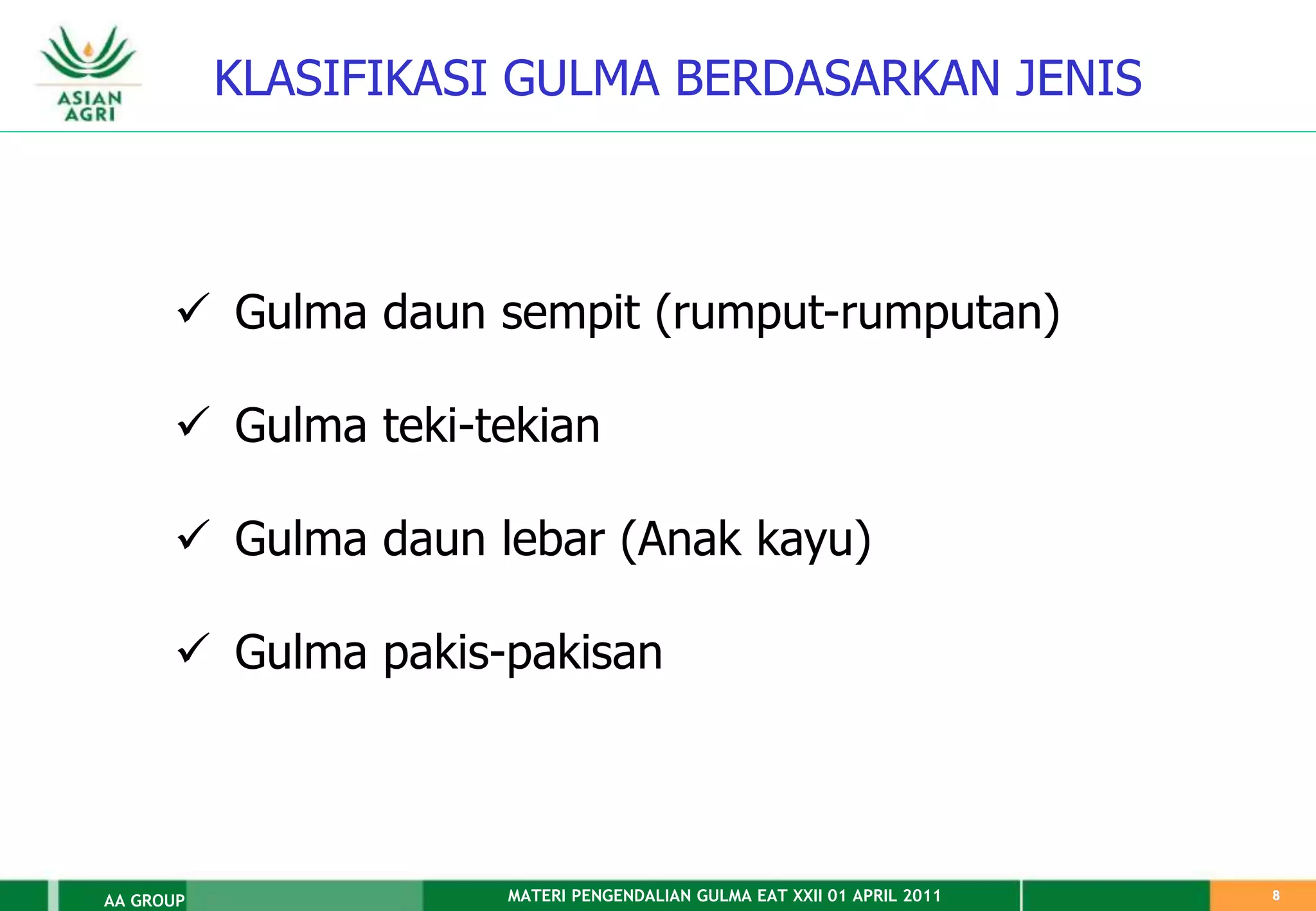 ASIAN AGRI

KLASIFIKASI GULMA BERDASARKAN JENIS

✓ Gulma daun sempit (rumput-rumputan)

✓ Gulma teki-tekian

✓ Gulma daun lebar (Anak kayu)

✓ Gulma pakis-pakisan

AA GROUP

MATERI PENGENDALIAN GULMA EAT XXII 01 APRIL 2011

8